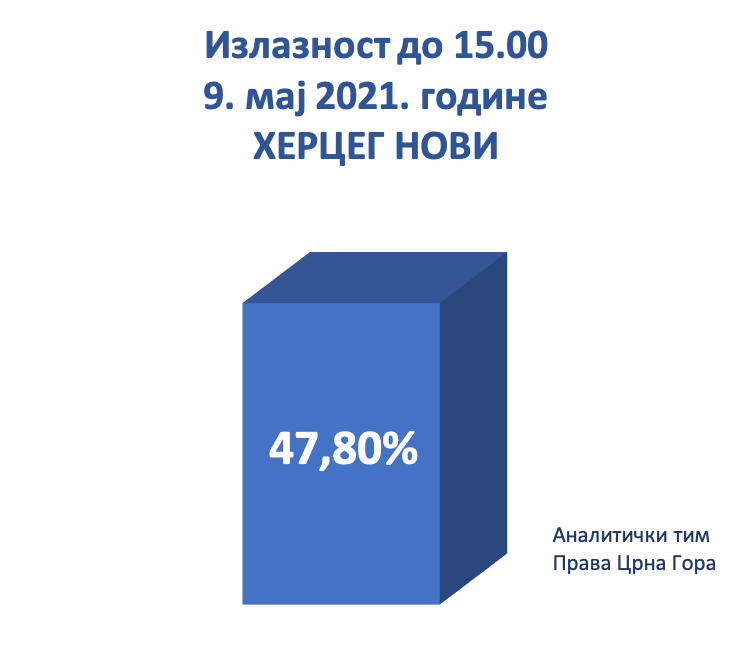 Излазност до 15.00
9. мај 2021. године
ХЕРЦЕГ НОВИ

47,80%

Аналитички тим
Права Црна Гора